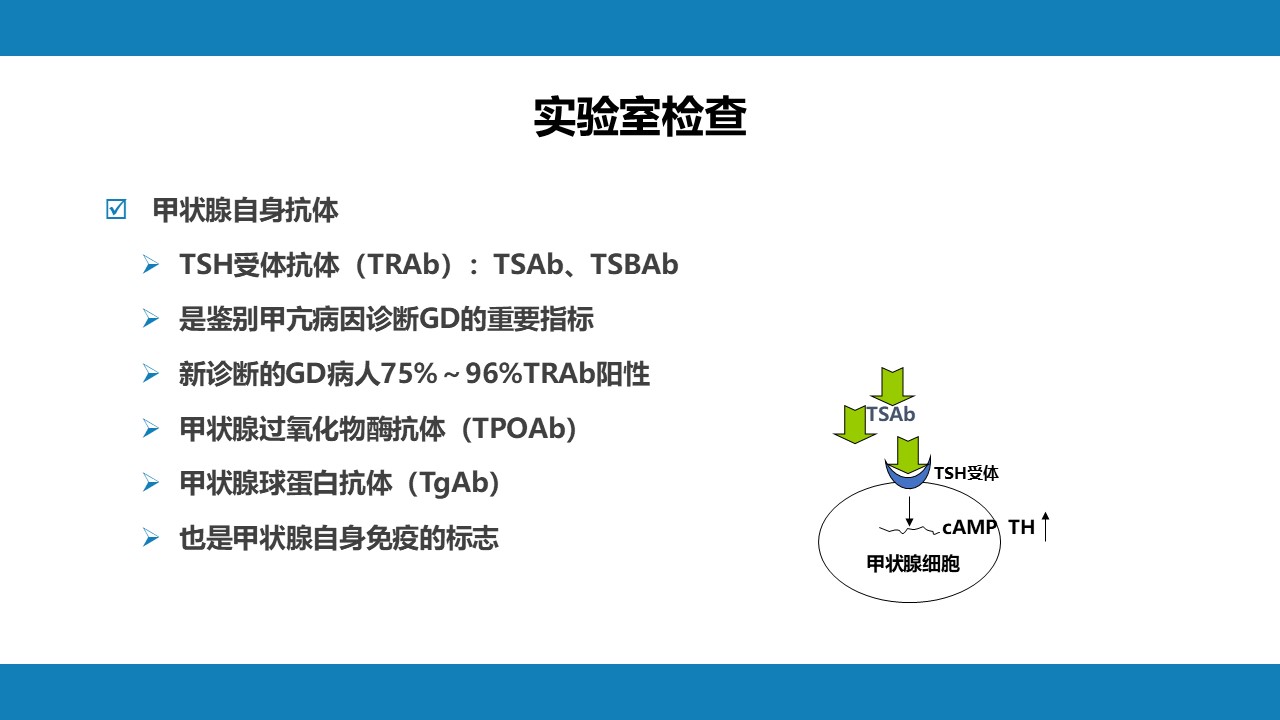 实验室检查

☑ 甲状腺自身抗体

➢ TSH受体抗体（TRAb）：TSAb、TSBAb

➢ 是鉴别甲亢病因诊断GD的重要指标

➢ 新诊断的GD病人75%～96%TRAb阳性

➢ 甲状腺过氧化物酶抗体（TPOAb）

➢ 甲状腺球蛋白抗体（TgAb）

➢ 也是甲状腺自身免疫的标志

TSAb

TSH受体

cAMP TH ↑

甲状腺细胞